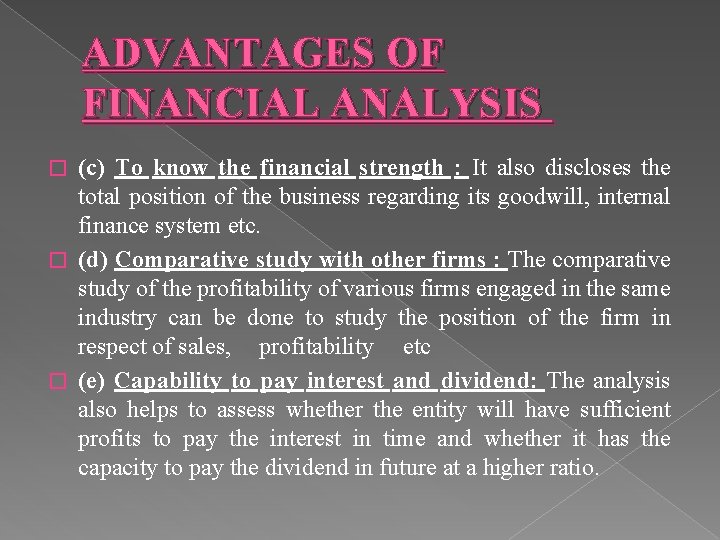 ADVANTAGES OF FINANCIAL ANALYSIS

(c) To know the financial strength : It also discloses the total position of the business regarding its goodwill, internal finance system etc.

(d) Comparative study with other firms : The comparative study of the profitability of various firms engaged in the same industry can be done to study the position of the firm in respect of sales, profitability etc

(e) Capability to pay interest and dividend: The analysis also helps to assess whether the entity will have sufficient profits to pay the interest in time and whether it has the capacity to pay the dividend in future at a higher ratio.